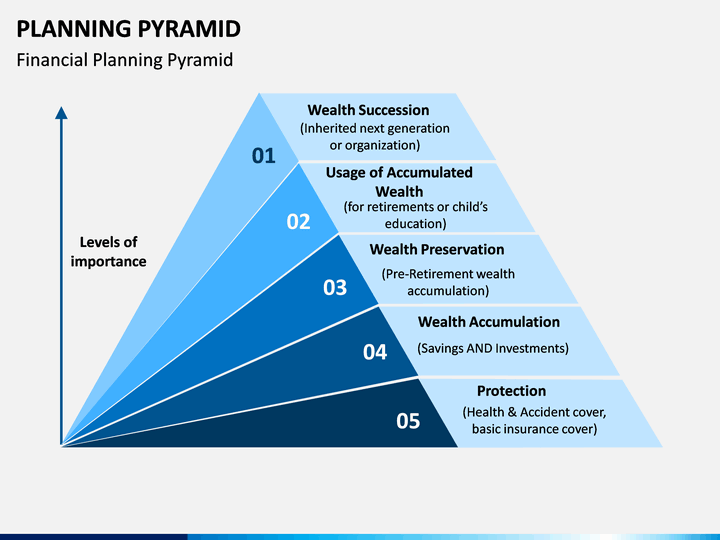 PLANNING PYRAMID

Financial Planning Pyramid

Levels of importance

01

Wealth Succession
(Inherited next generation or organization)

02

Usage of Accumulated Wealth
(for retirements or child's education)

03

Wealth Preservation
(Pre-Retirement wealth accumulation)

04

Wealth Accumulation
(Savings AND Investments)

05

Protection
(Health & Accident cover, basic insurance cover)